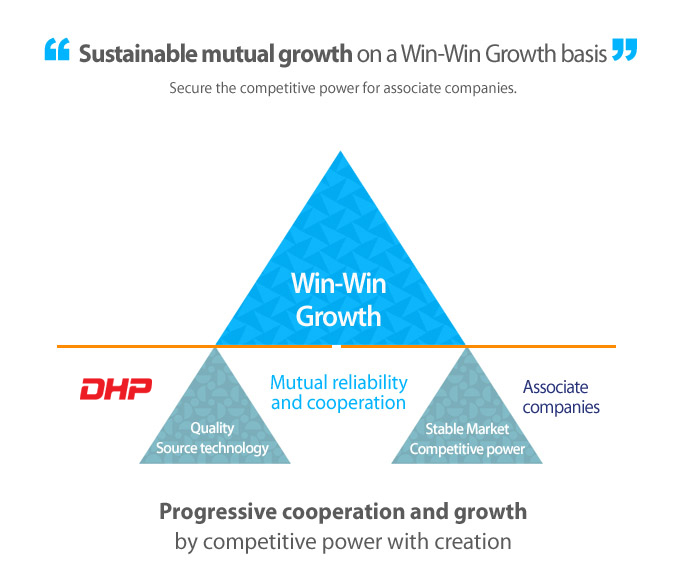 “ Sustainable mutual growth on a Win-Win Growth basis ”

Secure the competitive power for associate companies.

Win-Win Growth

DHP

Quality
Source technology

Mutual reliability and cooperation

Stable Market
Competitive power

Associate companies

Progressive cooperation and growth
by competitive power with creation